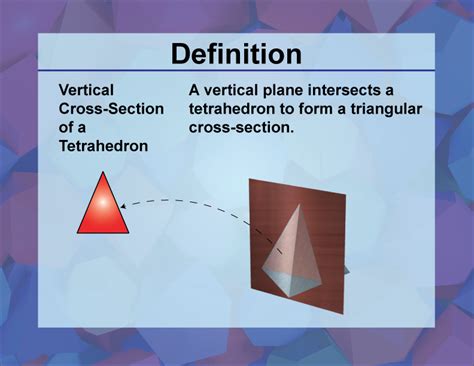 Definition

Vertical Cross-Section of a Tetrahedron

A vertical plane intersects a tetrahedron to form a triangular cross-section.